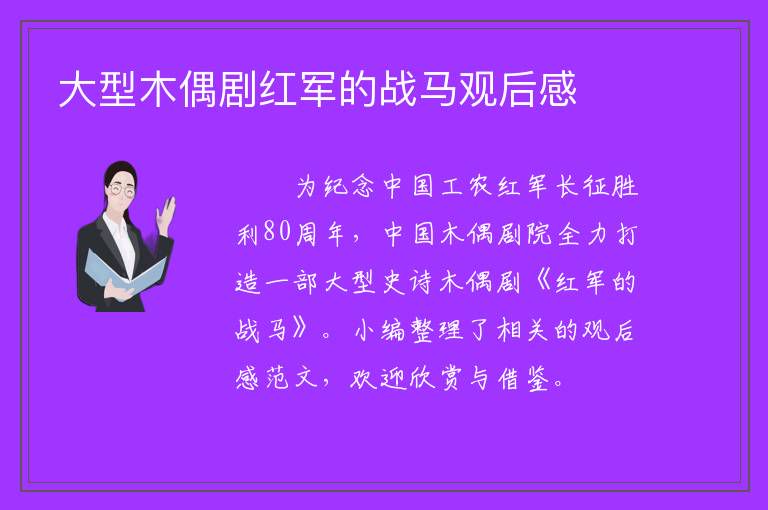 大型木偶剧红军的战马观后感

为纪念中国工农红军长征胜利80周年，中国木偶剧院全力打造一部大型史诗木偶剧《红军的战马》。小编整理了相关的观后感范文，欢迎欣赏与借鉴。